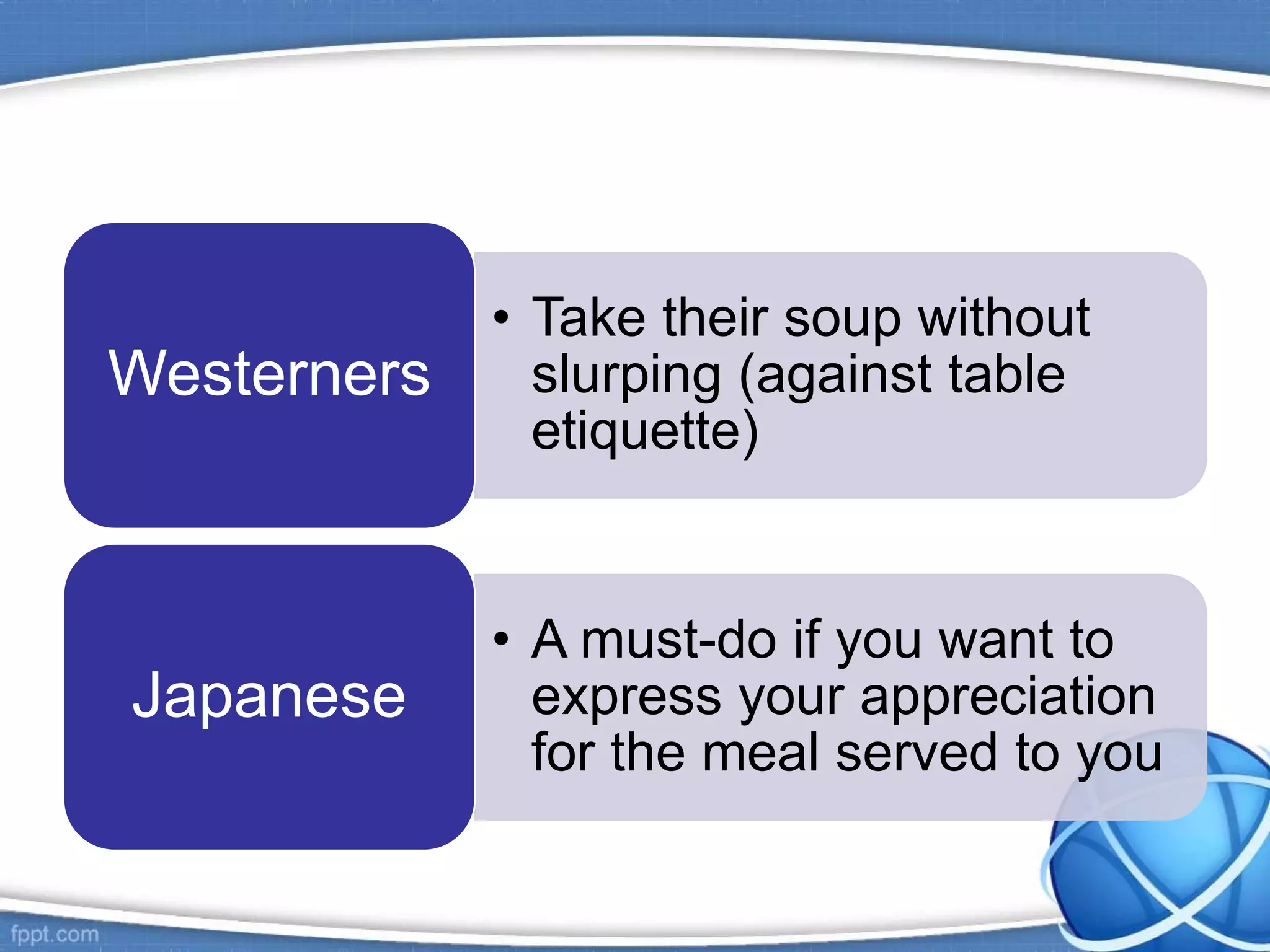 Westerners

• Take their soup without slurping (against table etiquette)

Japanese

• A must-do if you want to express your appreciation for the meal served to you

fppt.com